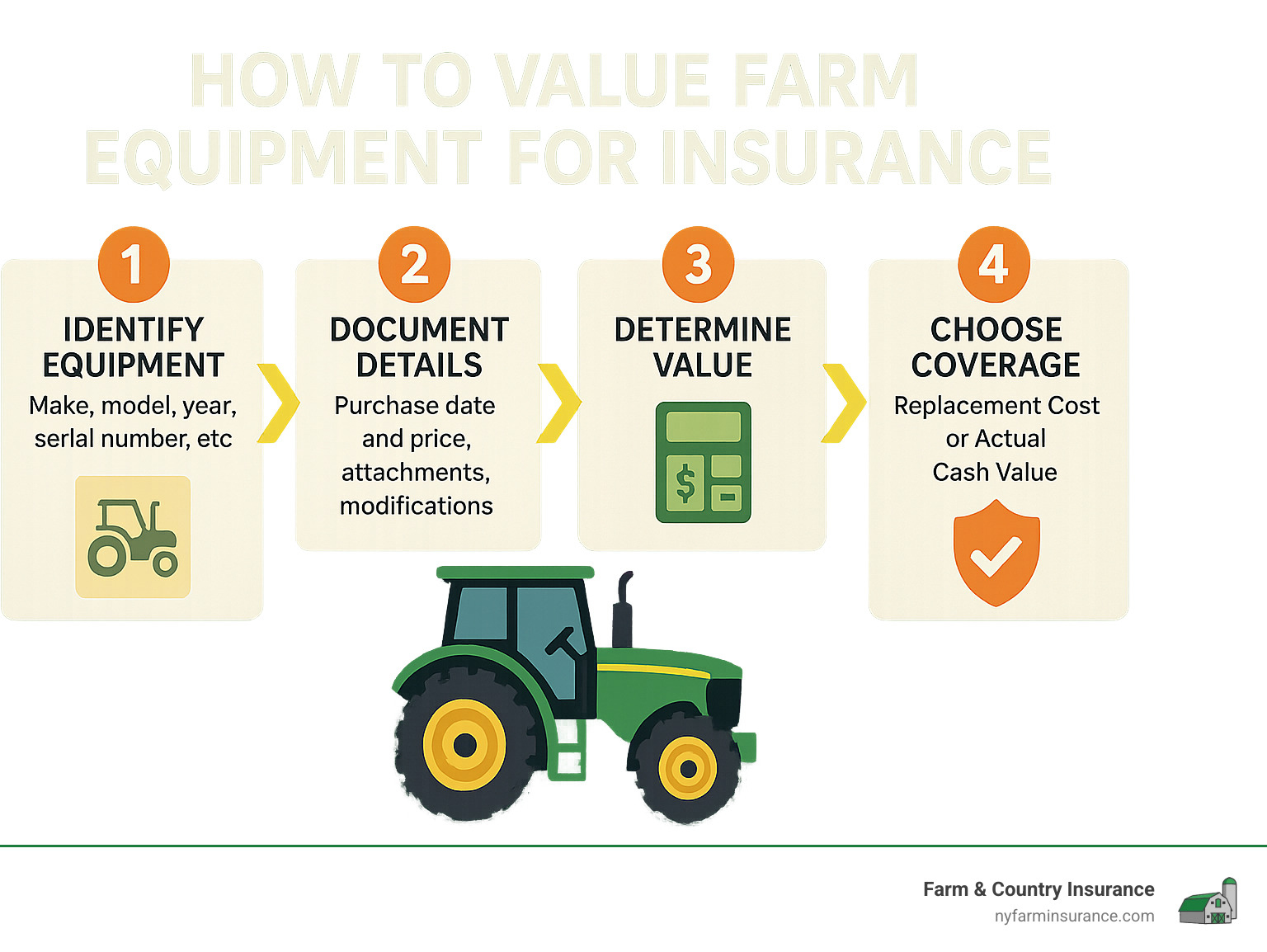 HOW TO VALUE FARM EQUIPMENT FOR INSURANCE

1
IDENTIFY EQUIPMENT
Make, model, year, serlal number, etc

2
DOCUMENT DETAILS
Purchase date and price, attachments, modifications

3
DETERMINE VALUE

$

4
CHOOSE COVERAGE
Replacement Cost or Actual Cash Value

Farm & Country Insurance
nyfarminsurance.com